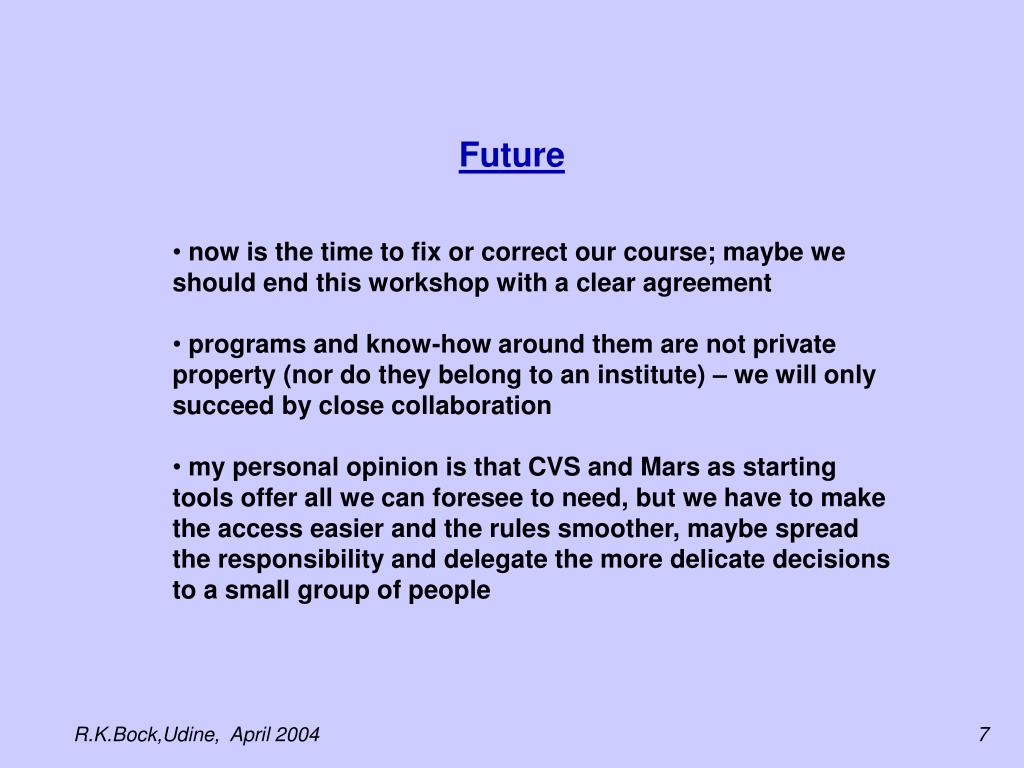 Future

• now is the time to fix or correct our course; maybe we should end this workshop with a clear agreement

• programs and know-how around them are not private property (nor do they belong to an institute) – we will only succeed by close collaboration

• my personal opinion is that CVS and Mars as starting tools offer all we can foresee to need, but we have to make the access easier and the rules smoother, maybe spread the responsibility and delegate the more delicate decisions to a small group of people

R.K.Bock,Udine, April 2004

7